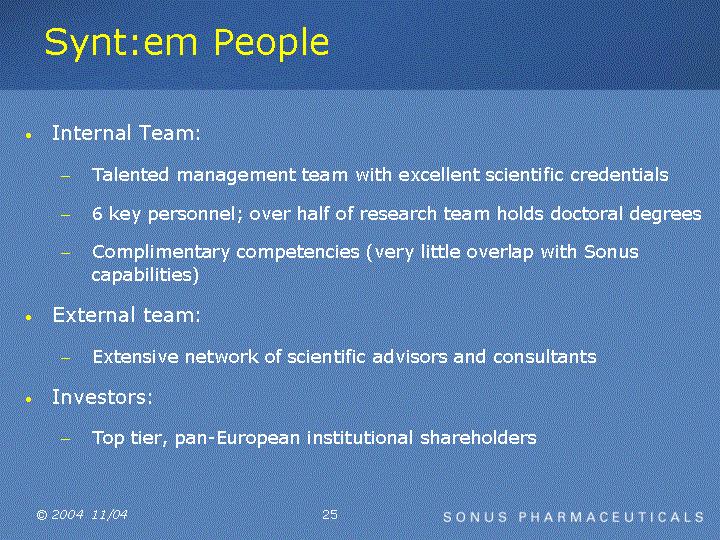 Synt:em People

• Internal Team:

– Talented management team with excellent scientific credentials

– 6 key personnel; over half of research team holds doctoral degrees

– Complimentary competencies (very little overlap with Sonus capabilities)

• External team:

– Extensive network of scientific advisors and consultants

• Investors:

– Top tier, pan-European institutional shareholders

© 2004 11/04

25

SONUS PHARMACEUTICALS